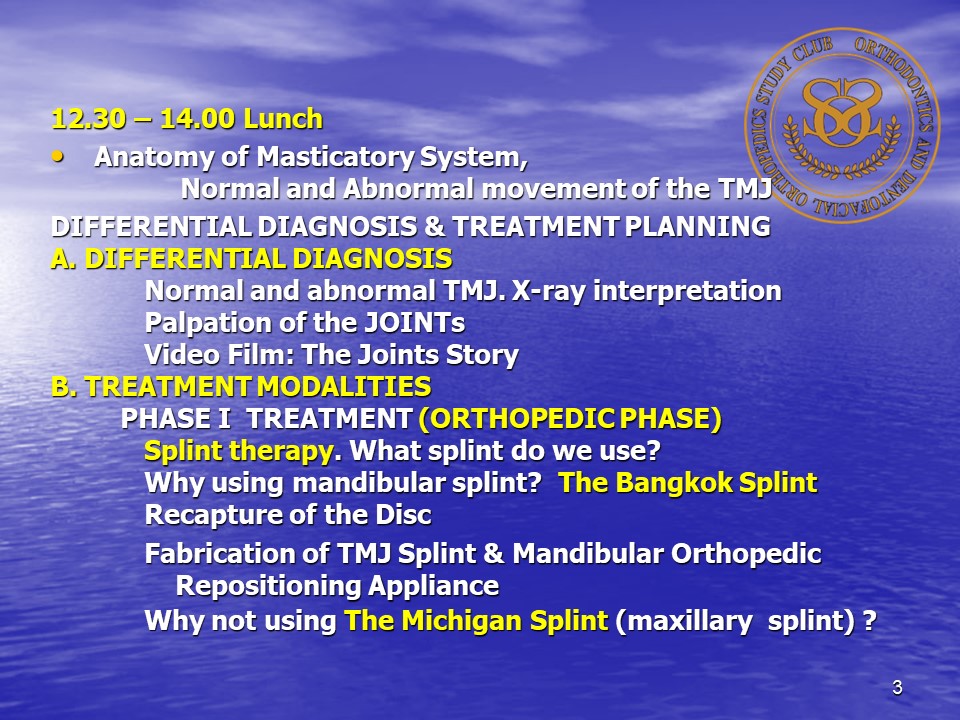 ORTHODONTICS AND DENTOFACIAL ORTHOPEDICS STUDY CLUB

12.30 – 14.00 Lunch

• Anatomy of Masticatory System,
Normal and Abnormal movement of the TMJ

DIFFERENTIAL DIAGNOSIS & TREATMENT PLANNING
A. DIFFERENTIAL DIAGNOSIS
Normal and abnormal TMJ. X-ray interpretation
Palpation of the JOINTs
Video Film: The Joints Story
B. TREATMENT MODALITIES
PHASE I TREATMENT (ORTHOPEDIC PHASE)
Splint therapy. What splint do we use?
Why using mandibular splint? The Bangkok Splint
Recapture of the Disc
Fabrication of TMJ Splint & Mandibular Orthopedic Repositioning Appliance
Why not using The Michigan Splint (maxillary splint) ?

3